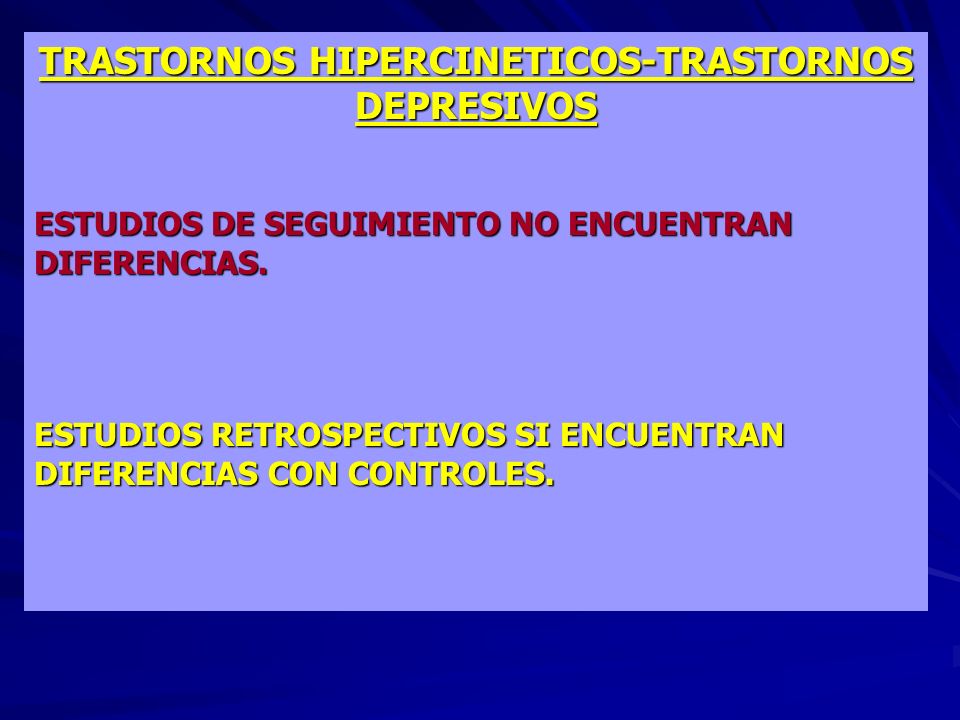 TRASTORNOS HIPERCINETICOS-TRASTORNOS DEPRESIVOS

ESTUDIOS DE SEGUIMIENTO NO ENCUENTRAN DIFERENCIAS.

ESTUDIOS RETROSPECTIVOS SI ENCUENTRAN DIFERENCIAS CON CONTROLES.